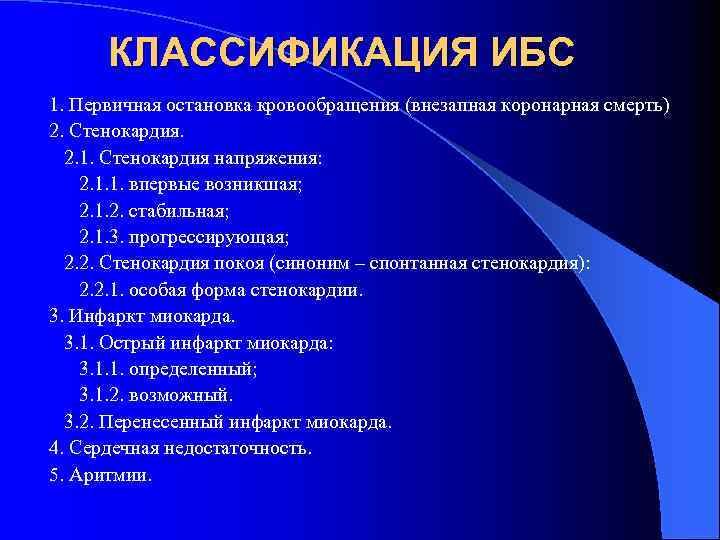 КЛАССИФИКАЦИЯ ИБС

1. Первичная остановка кровообращения (внезапная коронарная смерть)
2. Стенокардия.
2.1. Стенокардия напряжения:
2.1.1. впервые возникшая;
2.1.2. стабильная;
2.1.3. прогрессирующая;
2.2. Стенокардия покоя (синоним – спонтанная стенокардия):
2.2.1. особая форма стенокардии.
3. Инфаркт миокарда.
3.1. Острый инфаркт миокарда:
3.1.1. определенный;
3.1.2. возможный.
3.2. Перенесенный инфаркт миокарда.
4. Сердечная недостаточность.
5. Аритмии.